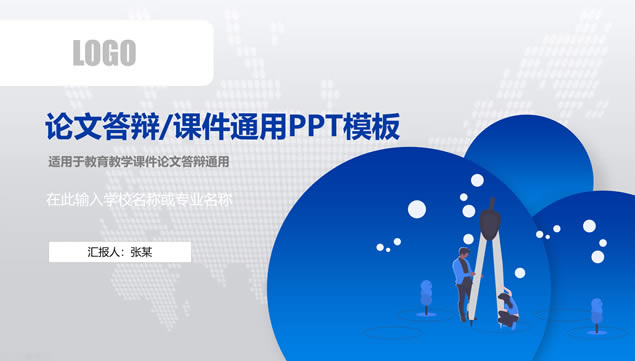 LOGO

论文答辩/课件通用PPT模板

适用于教育教学课件论文答辩通用

在此输入学校名称或专业名称

汇报人：张某